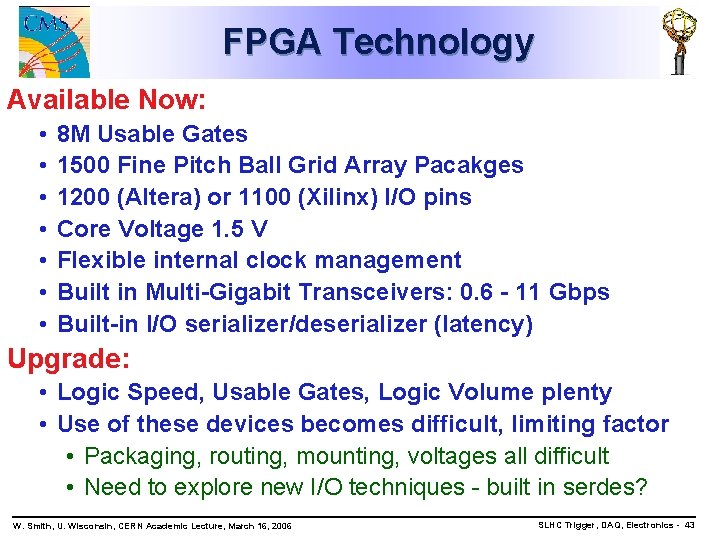 CMS

FPGA Technology

Available Now:

• 8M Usable Gates
• 1500 Fine Pitch Ball Grid Array Pacakges
• 1200 (Altera) or 1100 (Xilinx) I/O pins
• Core Voltage 1.5 V
• Flexible internal clock management
• Built in Multi-Gigabit Transceivers: 0.6 - 11 Gbps
• Built-in I/O serializer/deserializer (latency)

Upgrade:

• Logic Speed, Usable Gates, Logic Volume plenty
• Use of these devices becomes difficult, limiting factor
  • Packaging, routing, mounting, voltages all difficult
  • Need to explore new I/O techniques - built in serdes?

W. Smith, U. Wisconsin, CERN Academic Lecture, March 16, 2006

SLHC Trigger, DAQ, Electronics - 43